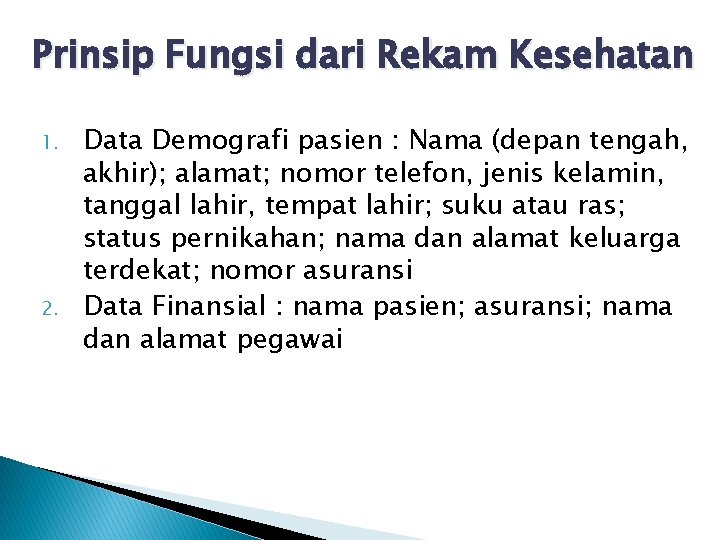 Prinsip Fungsi dari Rekam Kesehatan

1. Data Demografi pasien : Nama (depan tengah, akhir); alamat; nomor telefon, jenis kelamin, tanggal lahir, tempat lahir; suku atau ras; status pernikahan; nama dan alamat keluarga terdekat; nomor asuransi
2. Data Finansial : nama pasien; asuransi; nama dan alamat pegawai